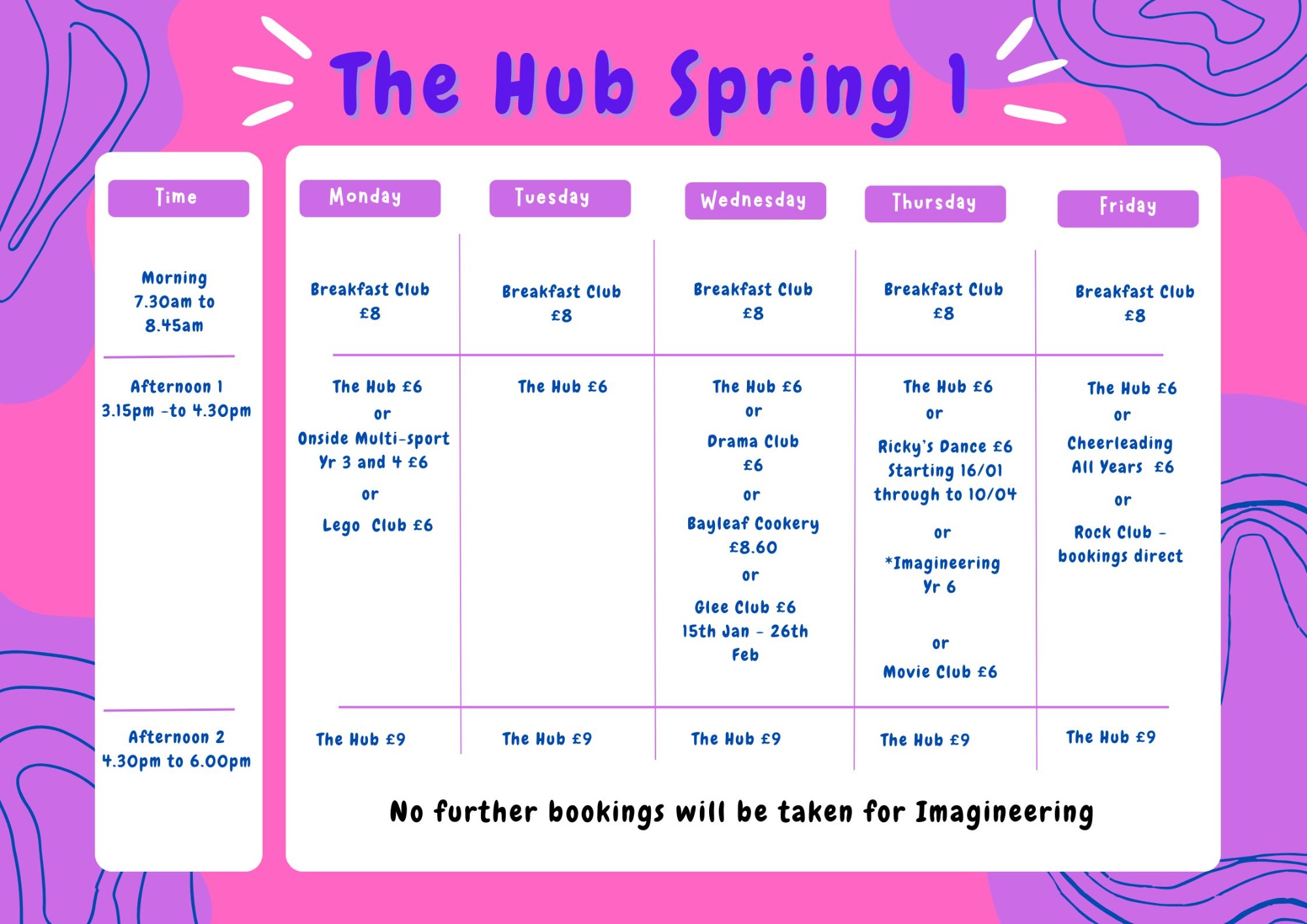 The Hub Spring 1

| Time | Monday | Tuesday | Wednesday | Thursday | Friday |
|---|---|---|---|---|---|
| Morning 7.30am to 8.45am | Breakfast Club £8 | Breakfast Club £8 | Breakfast Club £8 | Breakfast Club £8 | Breakfast Club £8 |
| Afternoon 1 3.15pm -to 4.30pm | The Hub £6 or Onside Multi-sport Yr 3 and 4 £6 or Lego Club £6 | The Hub £6 | The Hub £6 or Drama Club £6 or Bayleaf Cookery £8.60 or Glee Club £6 15th Jan - 26th Feb | The Hub £6 or Ricky's Dance £6 Starting 16/01 through to 10/04 or *Imagineering Yr 6 or Movie Club £6 | The Hub £6 or Cheerleading All Years £6 or Rock Club - bookings direct |
| Afternoon 2 4.30pm to 6.00pm | The Hub £9 | The Hub £9 | The Hub £9 | The Hub £9 | The Hub £9 |

No further bookings will be taken for Imagineering